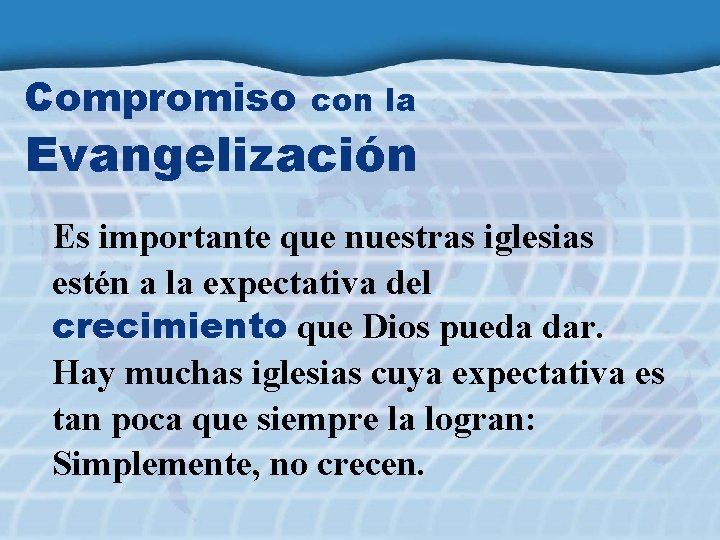 Compromiso con la
Evangelización

Es importante que nuestras iglesias estén a la expectativa del crecimiento que Dios pueda dar. Hay muchas iglesias cuya expectativa es tan poca que siempre la logran: Simplemente, no crecen.